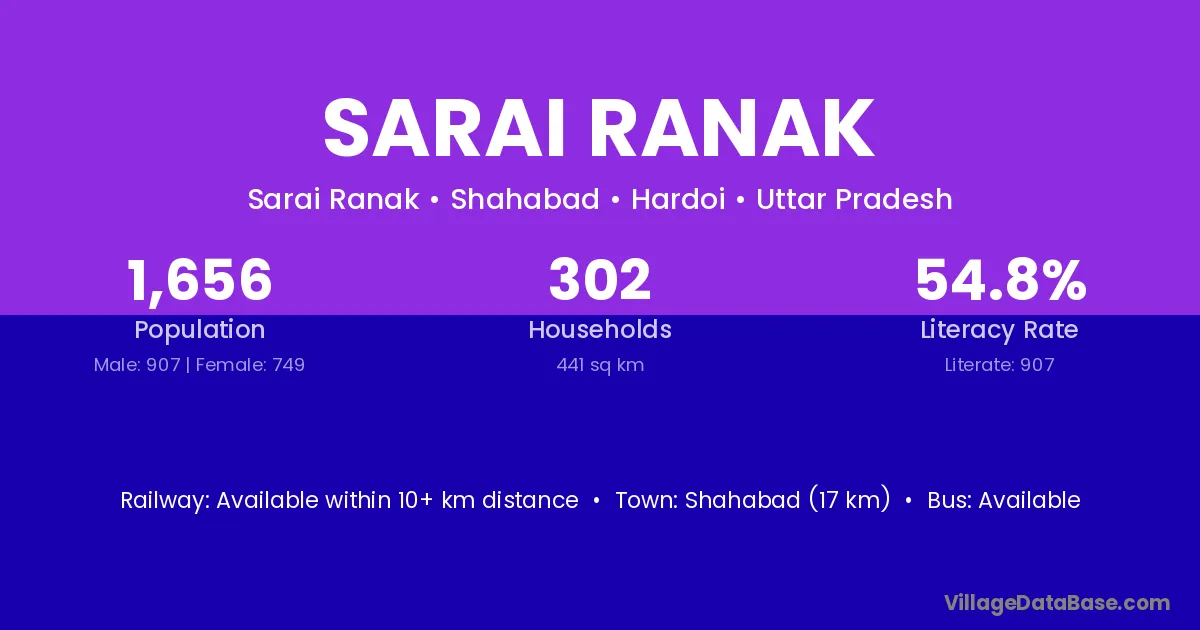 SARAI RANAK

Sarai Ranak • Shahabad • Hardoi • Uttar Pradesh

1,656
Population
Male: 907 | Female: 749

302
Households
441 sq km

54.8%
Literacy Rate
Literate: 907

Railway: Available within 10+ km distance • Town: Shahabad (17 km) • Bus: Available

VillageDataBase.com